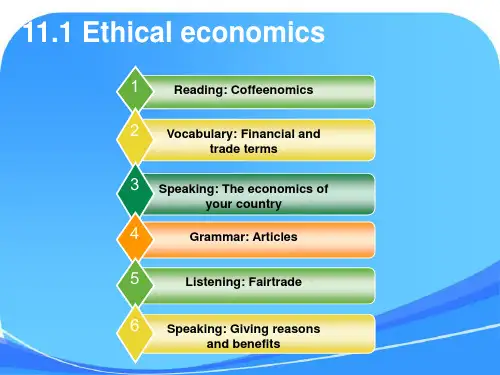 11.1 Ethical economics

1 Reading: Coffeenomics

2 Vocabulary: Financial and trade terms

3 Speaking: The economics of your country

4 Grammar: Articles

5 Listening: Fairtrade

6 Speaking: Giving reasons and benefits